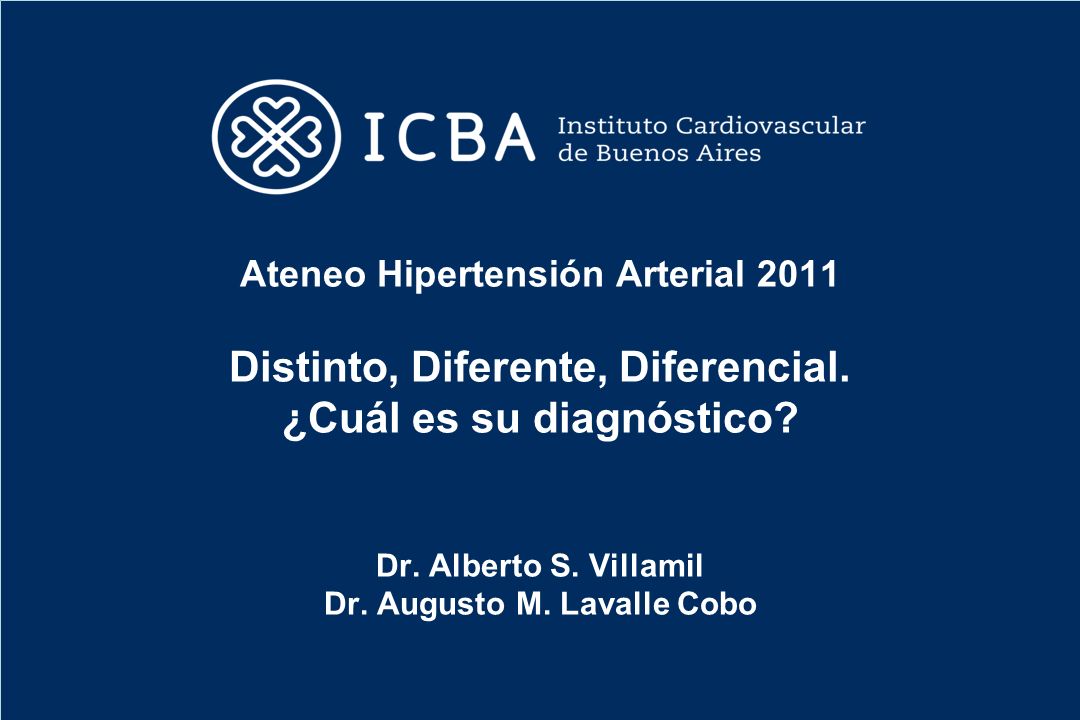 ICBA Instituto Cardiovascular de Buenos Aires

Ateneo Hipertensión Arterial 2011

Distinto, Diferente, Diferencial. ¿Cuál es su diagnóstico?

Dr. Alberto S. Villamil
Dr. Augusto M. Lavalle Cobo